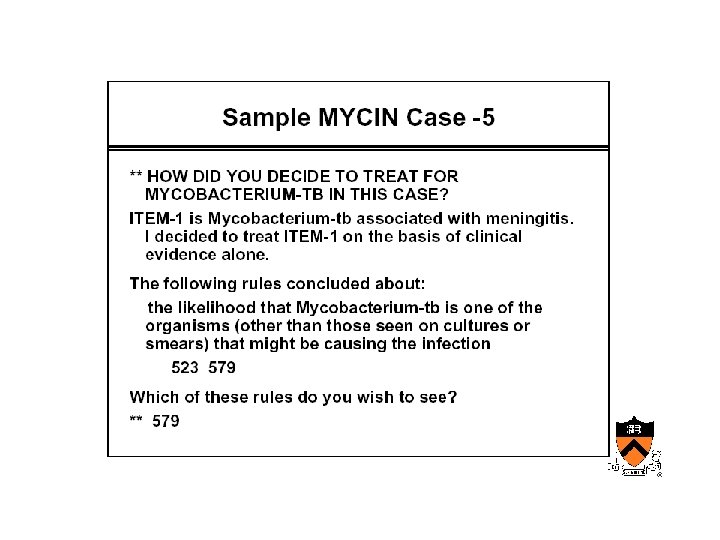 Sample MYCIN Case -5

** HOW DID YOU DECIDE TO TREAT FOR MYCOBACTERIUM-TB IN THIS CASE?

ITEM-1 is Mycobacterium-tb associated with meningitis. I decided to treat ITEM-1 on the basis of clinical evidence alone.

The following rules concluded about:

the likelihood that Mycobacterium-tb is one of the organisms (other than those seen on cultures or smears) that might be causing the infection

523 579

Which of these rules do you wish to see?

** 579